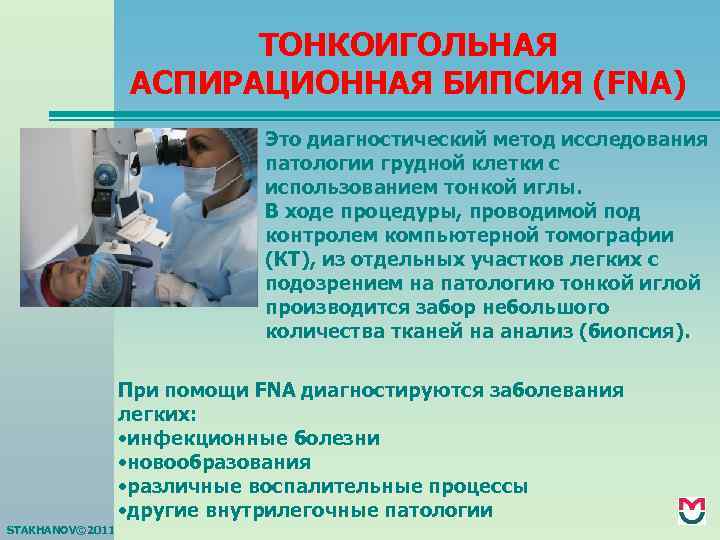 ТОНКОИГОЛЬНАЯ АСПИРАЦИОННАЯ БИПСИЯ (FNA)

Это диагностический метод исследования патологии грудной клетки с использованием тонкой иглы.

В ходе процедуры, проводимой под контролем компьютерной томографии (КТ), из отдельных участков легких с подозрением на патологию тонкой иглой производится забор небольшого количества тканей на анализ (биопсия).

При помощи FNA диагностируются заболевания легких:
•инфекционные болезни
•новообразования
•различные воспалительные процессы
•другие внутрилегочные патологии

STAKHANOV©2011